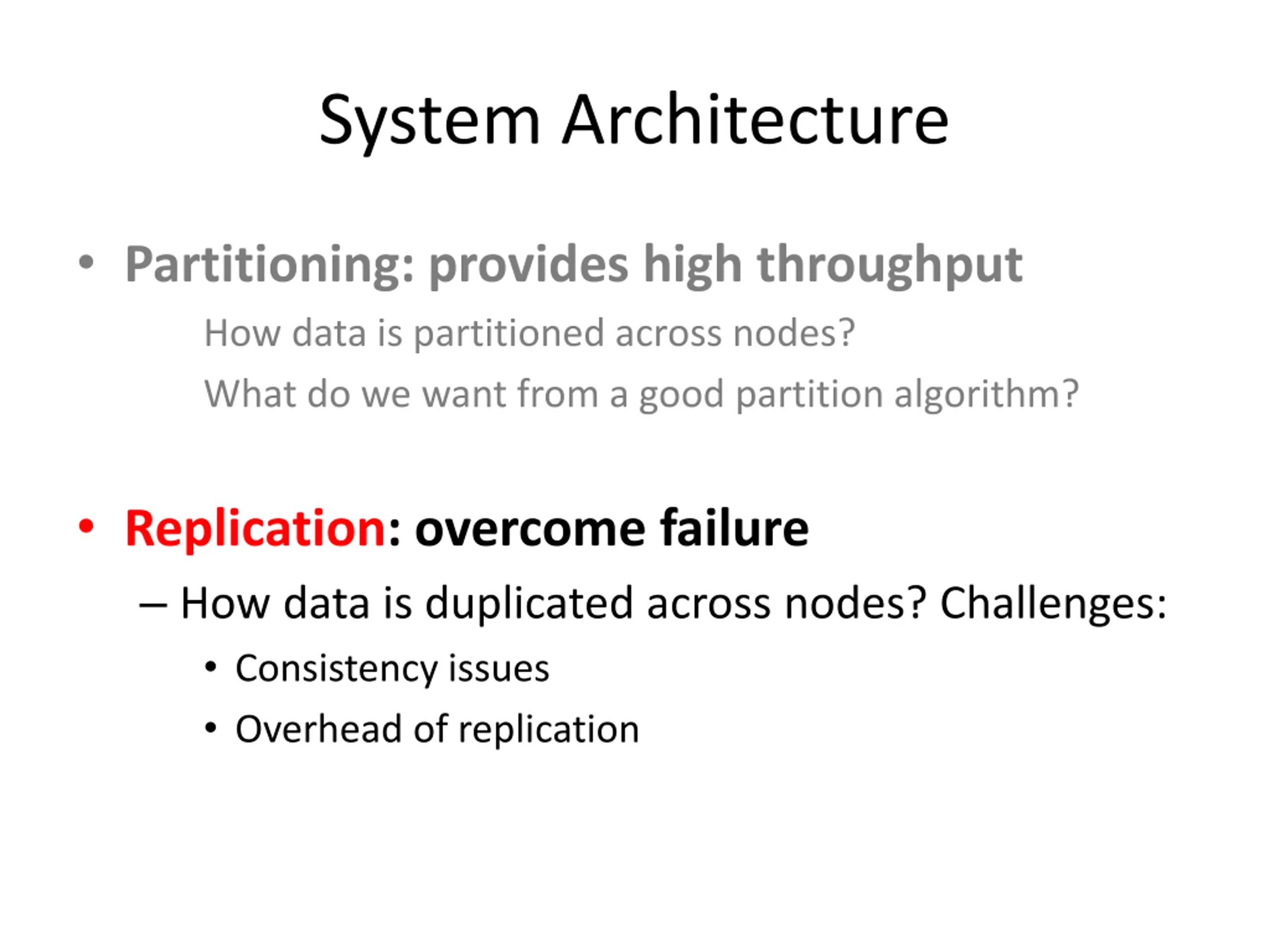 System Architecture

• Partitioning: provides high throughput

How data is partitioned across nodes?

What do we want from a good partition algorithm?

• Replication: overcome failure

– How data is duplicated across nodes? Challenges:

• Consistency issues

• Overhead of replication